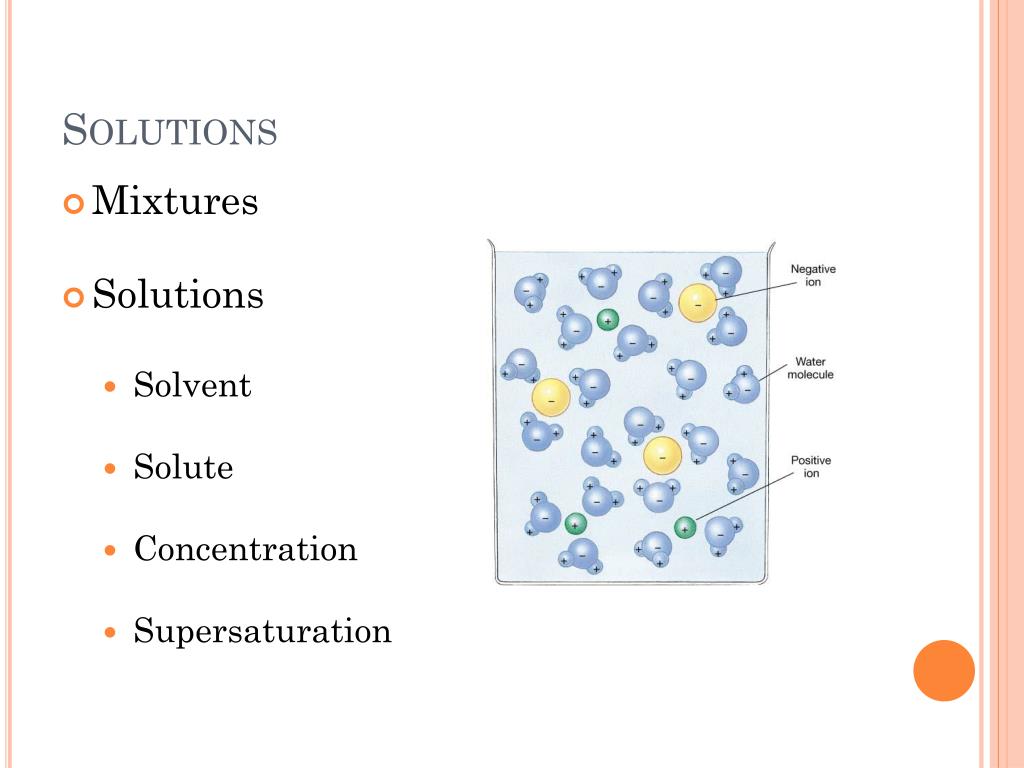 SOLUTIONS

Mixtures

Solutions

Solvent

Solute

Concentration

Supersaturation

Negative ion

Water molecule

Positive ion